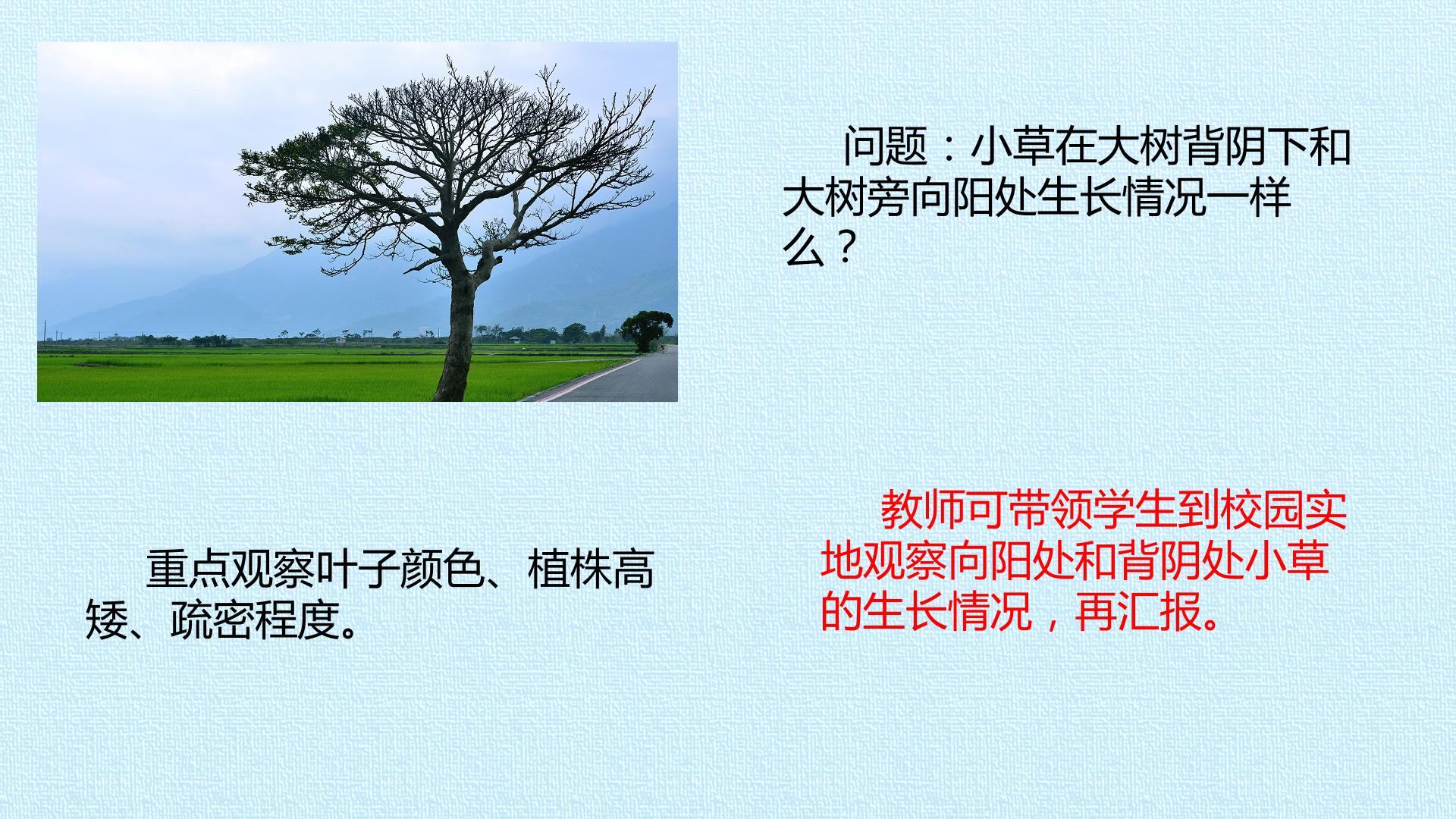 问题：小草在大树背阴下和大树旁向阳处生长情况一样么？

重点观察叶子颜色、植株高矮、疏密程度。

教师可带领学生到校园实地观察向阳处和背阴处小草的生长情况，再汇报。